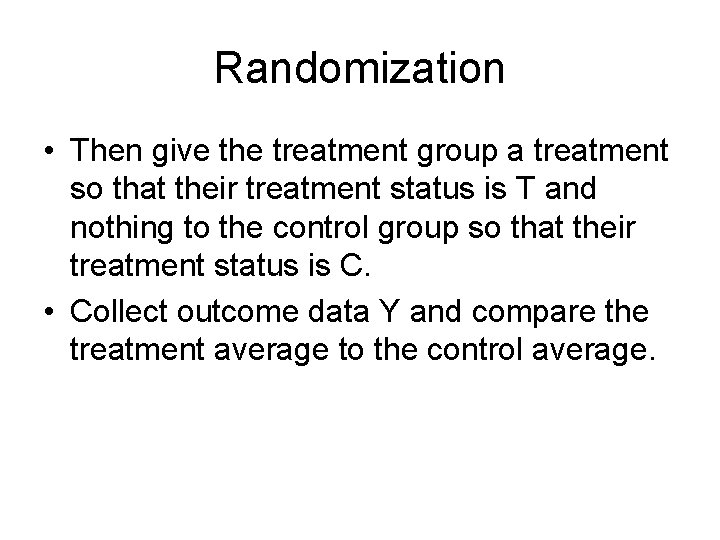 Randomization

• Then give the treatment group a treatment so that their treatment status is T and nothing to the control group so that their treatment status is C.

• Collect outcome data Y and compare the treatment average to the control average.